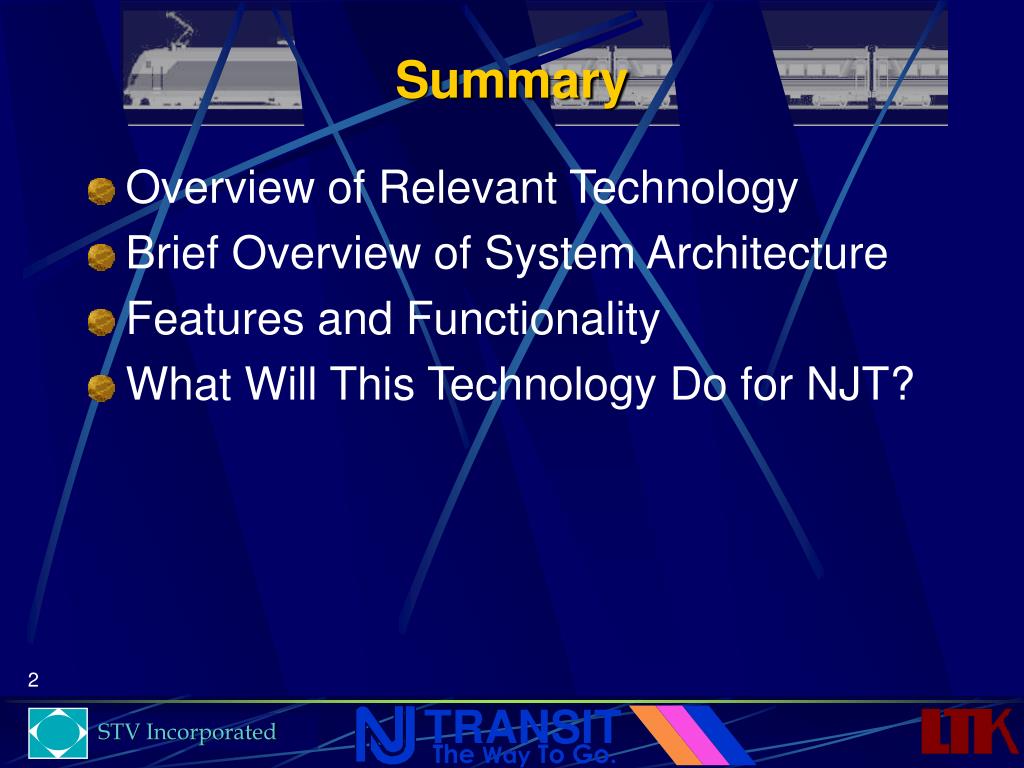 Summary

Overview of Relevant Technology

Brief Overview of System Architecture

Features and Functionality

What Will This Technology Do for NJT?

2

STV Incorporated

NJ TRANSIT The Way To Go.

LTK